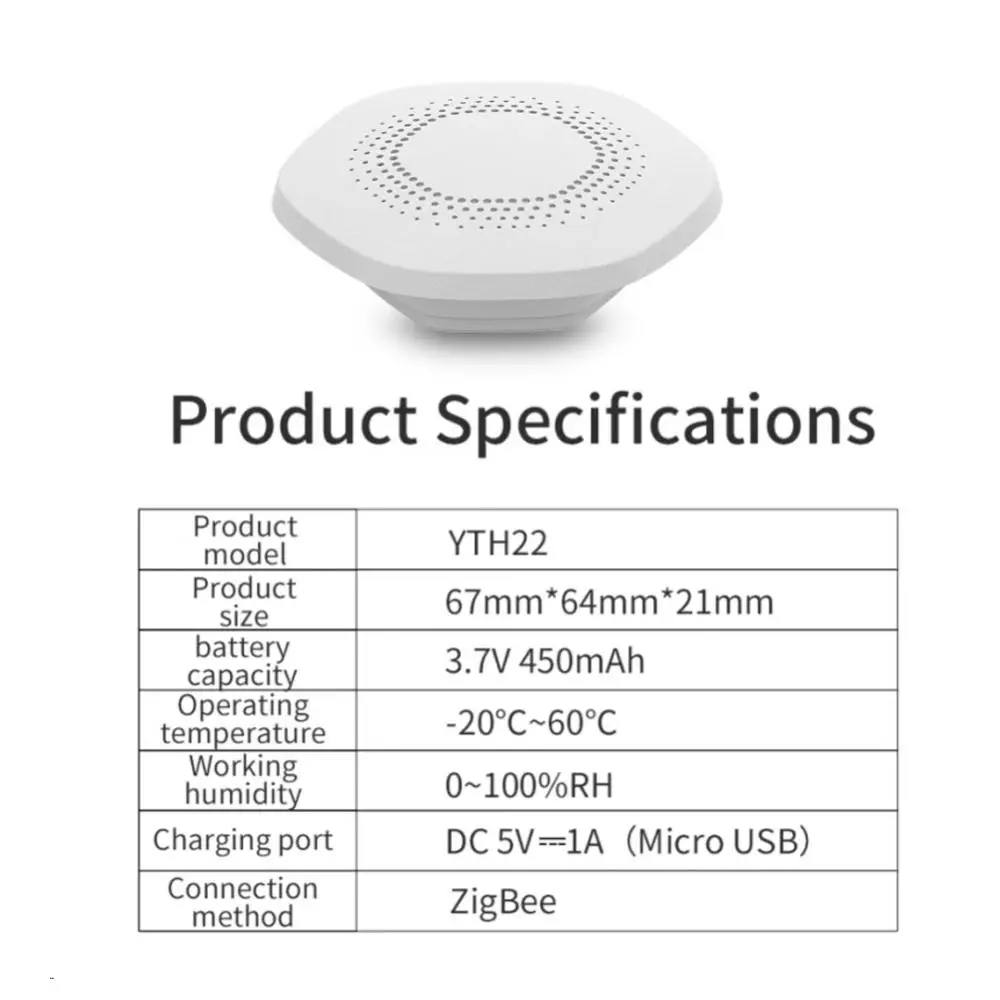 Product Specifications

| Product model | YTH22 |
|---|---|
| Product size | 67mm*64mm*21mm |
| battery capacity | 3.7V 450mAh |
| Operating temperature | -20°C~60°C |
| Working humidity | 0~100%RH |
| Charging port | DC 5V⎓1A（Micro USB） |
| Connection method | ZigBee |